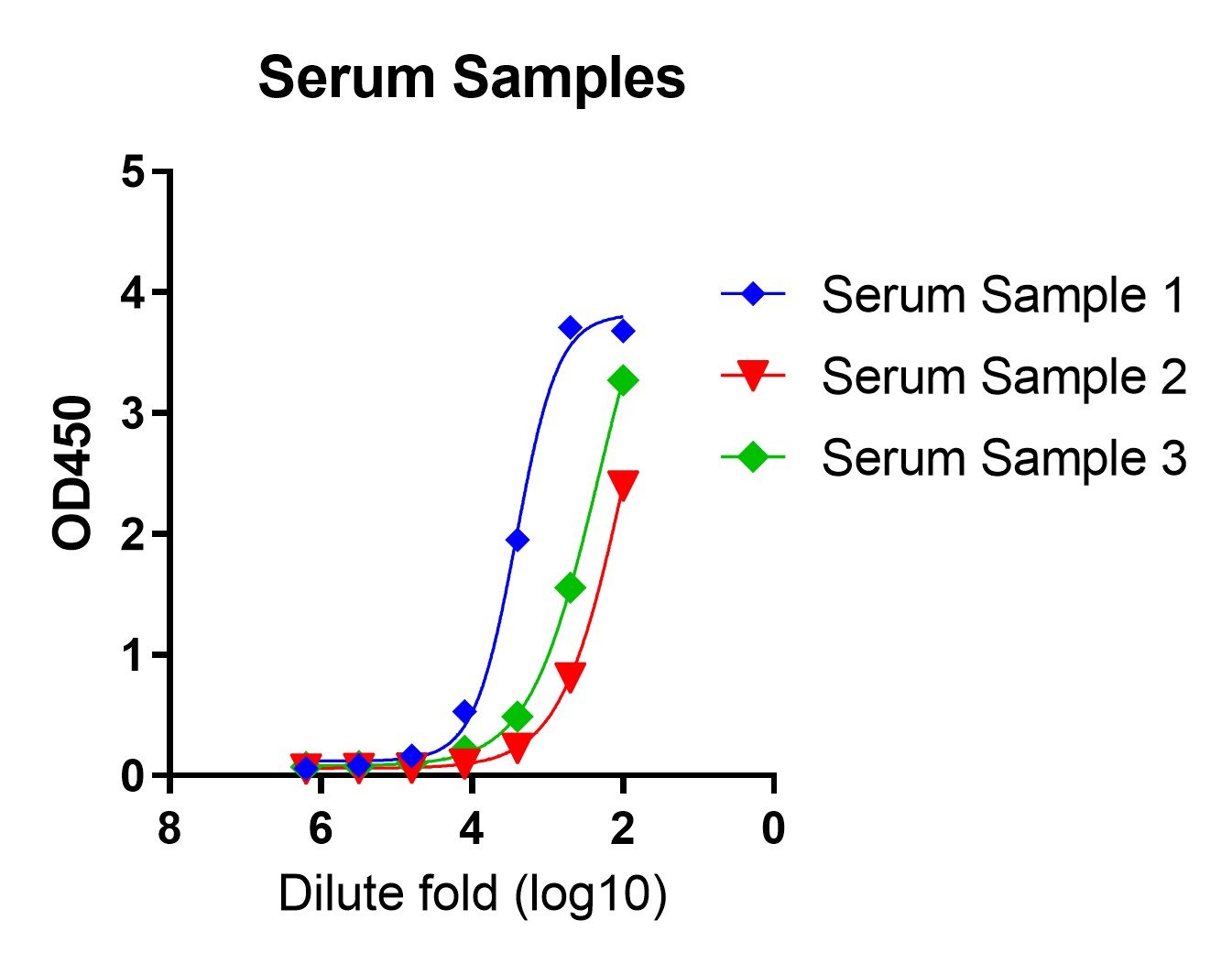 Serum Samples

OD450

5
4
3
2
1
0

8
6
4
2
0

Dilute fold (log10)

Serum Sample 1
Serum Sample 2
Serum Sample 3